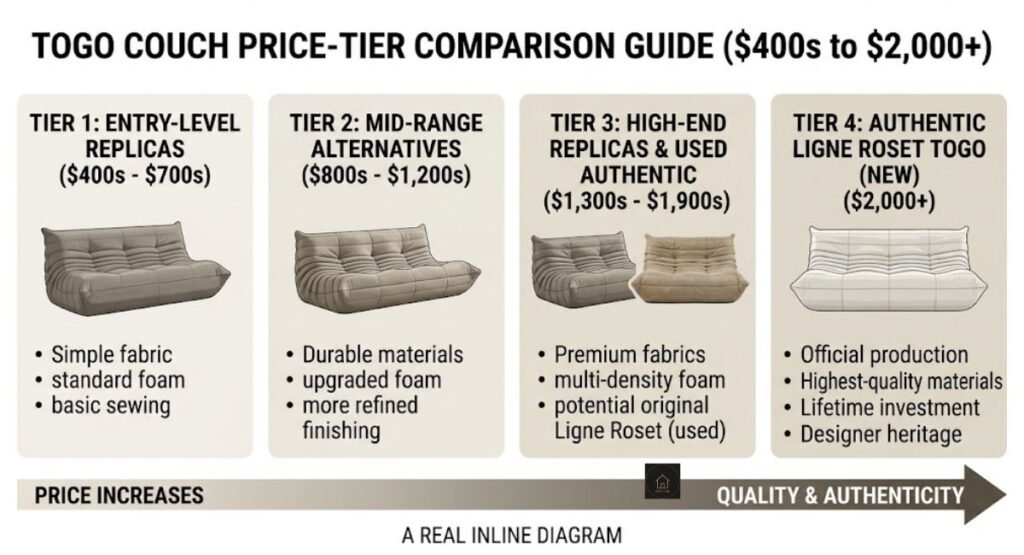 TOGO COUCH PRICE-TIER COMPARISON GUIDE ($400s to $2,000+)

TIER 1: ENTRY-LEVEL REPLICAS ($400s - $700s)

• Simple fabric
• standard foam
• basic sewing

TIER 2: MID-RANGE ALTERNATIVES ($800s - $1,200s)

• Durable materials
• upgraded foam
• more refined finishing

TIER 3: HIGH-END REPLICAS & USED AUTHENTIC ($1,300s - $1,900s)

• Premium fabrics
• multi-density foam
• potential original Ligne Roset (used)

TIER 4: AUTHENTIC LIGNE ROSET TOGO (NEW) ($2,000+)

• Official production
• Highest-quality materials
• Lifetime investment
• Designer heritage

PRICE INCREASES

QUALITY & AUTHENTICITY

A REAL INLINE DIAGRAM